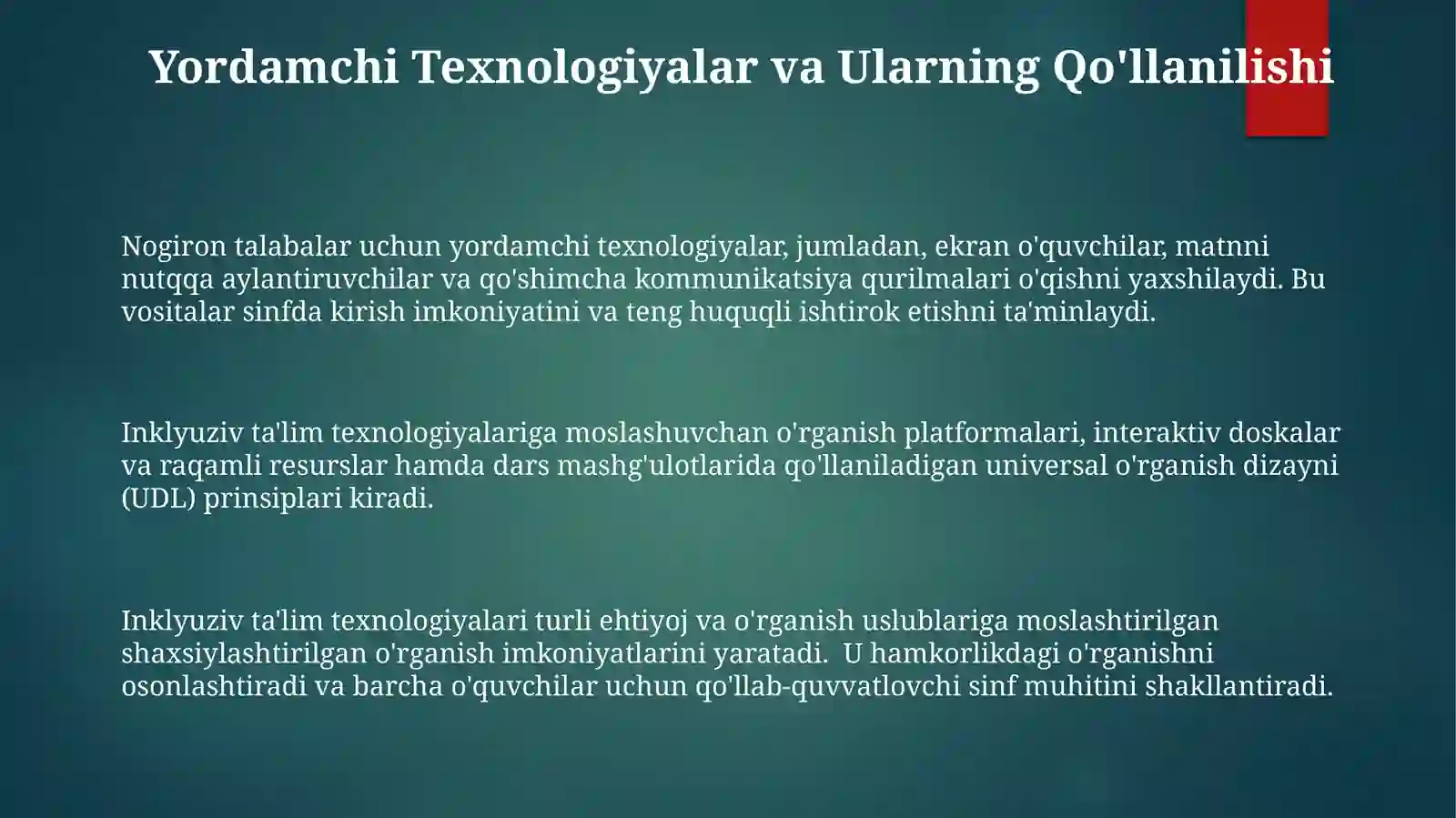 Yordamchi Texnologiyalar va Ularning Qo'llanilishi

Nogiron talabalar uchun yordamchi texnologiyalar, jumladan, ekran o'quvchilar, matnni nutqqa aylantiruvchilar va qo'shimcha kommunikatsiya qurilmalari o'qishni yaxshilaydi. Bu vositalar sinfda kirish imkoniyatini va teng huquqli ishtirok etishni ta'minlaydi.

Inklyuziv ta'lim texnologiyalariga moslashuvchan o'rganish platformalari, interaktiv doskalar va raqamli resurslar hamda dars mashg'ulotlarida qo'llaniladigan universal o'rganish dizayni (UDL) prinsiplari kiradi.

Inklyuziv ta'lim texnologiyalari turli ehtiyoj va o'rganish uslublariga moslashtirilgan shaxsiylashtirilgan o'rganish imkoniyatlarini yaratadi. U hamkorlikdagi o'rganishni osonlashtiradi va barcha o'quvchilar uchun qo'llab-quvvatlovchi sinf muhitini shakllantiradi.